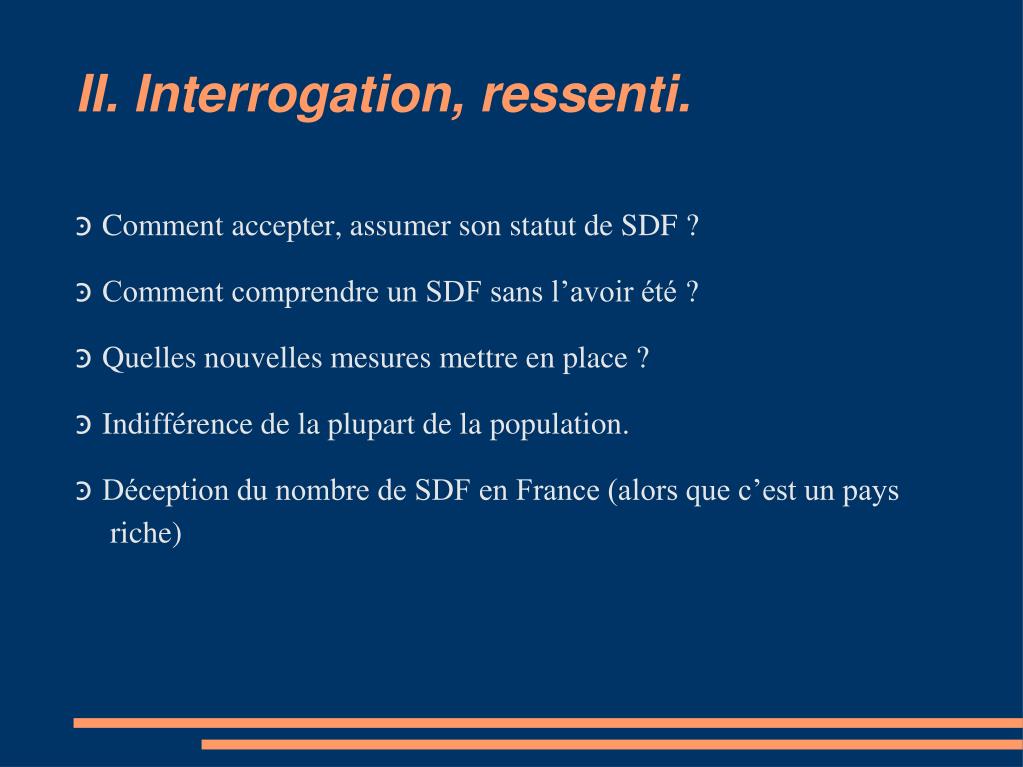 II. Interrogation, ressenti.

➲ Comment accepter, assumer son statut de SDF ?

➲ Comment comprendre un SDF sans l’avoir été ?

➲ Quelles nouvelles mesures mettre en place ?

➲ Indifférence de la plupart de la population.

➲ Déception du nombre de SDF en France (alors que c’est un pays riche)